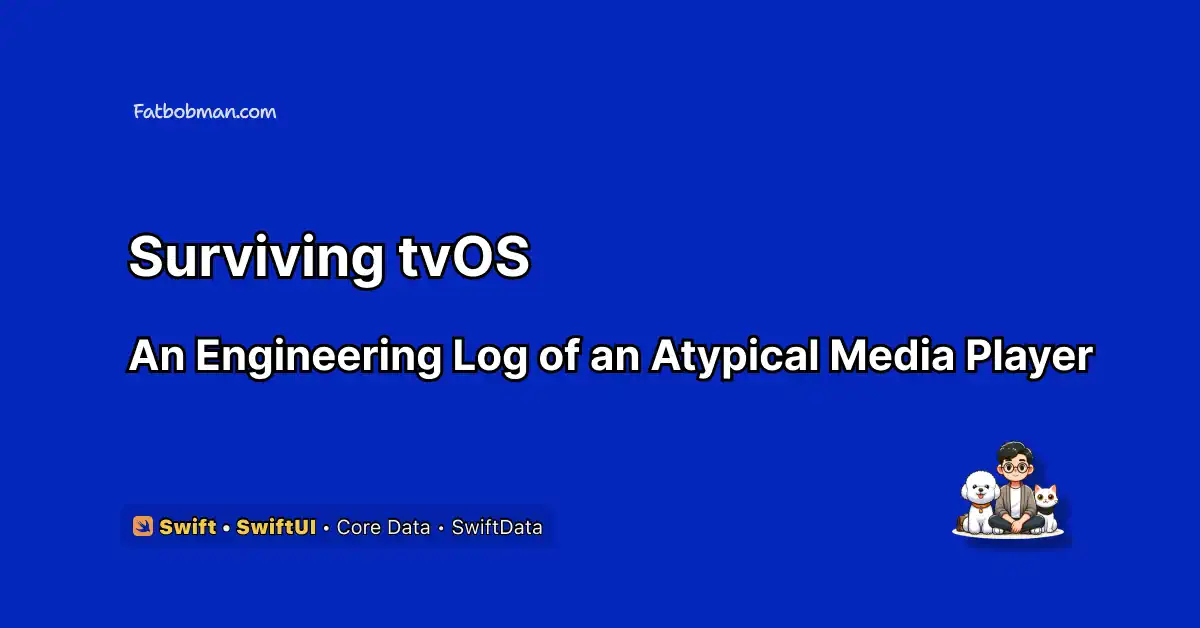 Fatbobman.com

Surviving tvOS

An Engineering Log of an Atypical Media Player

Swift • SwiftUI • Core Data • SwiftData